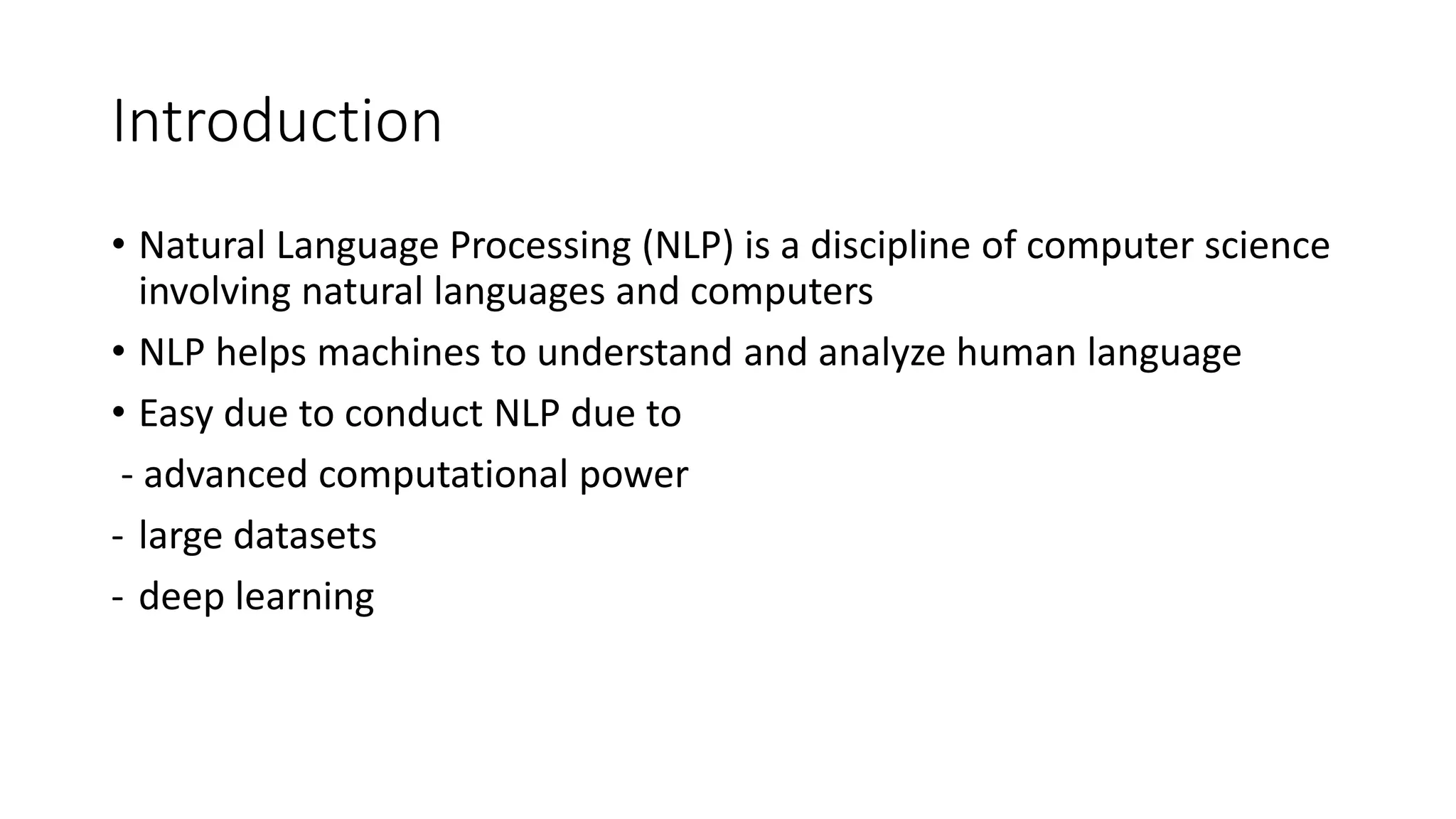 Introduction

• Natural Language Processing (NLP) is a discipline of computer science involving natural languages and computers

• NLP helps machines to understand and analyze human language

• Easy due to conduct NLP due to

- advanced computational power

- large datasets

- deep learning